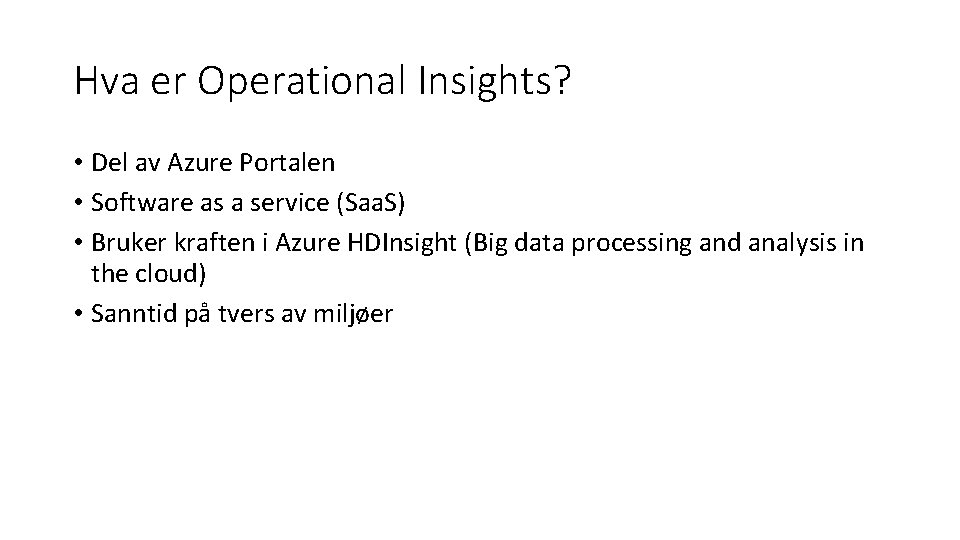 Hva er Operational Insights?

• Del av Azure Portalen
• Software as a service (SaaS)
• Bruker kraften i Azure HDInsight (Big data processing and analysis in the cloud)
• Sanntid på tvers av miljøer